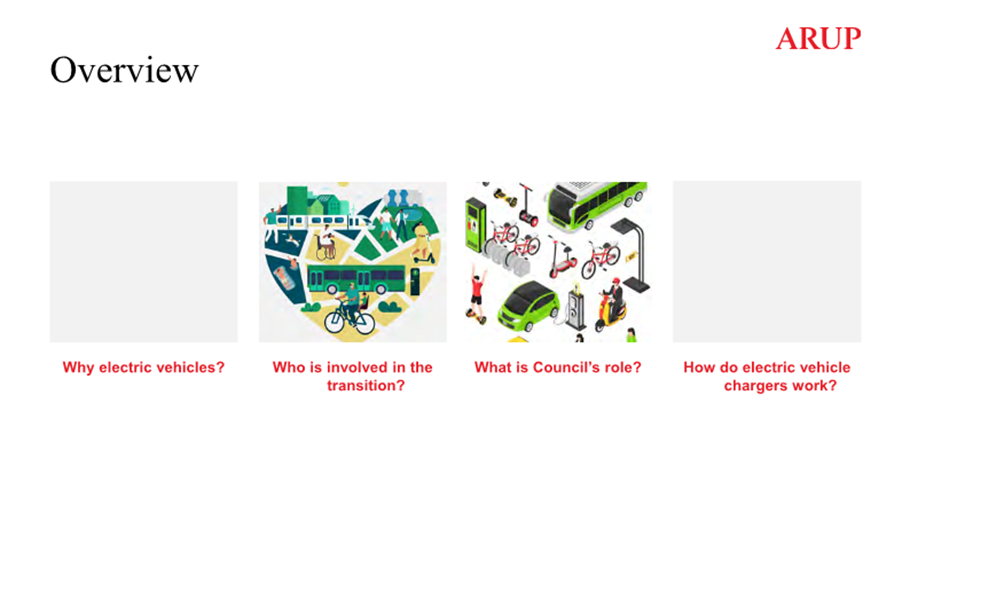 ARUP

Overview

Why electric vehicles?

Who is involved in the transition?

What is Council's role?

How do electric vehicle chargers work?